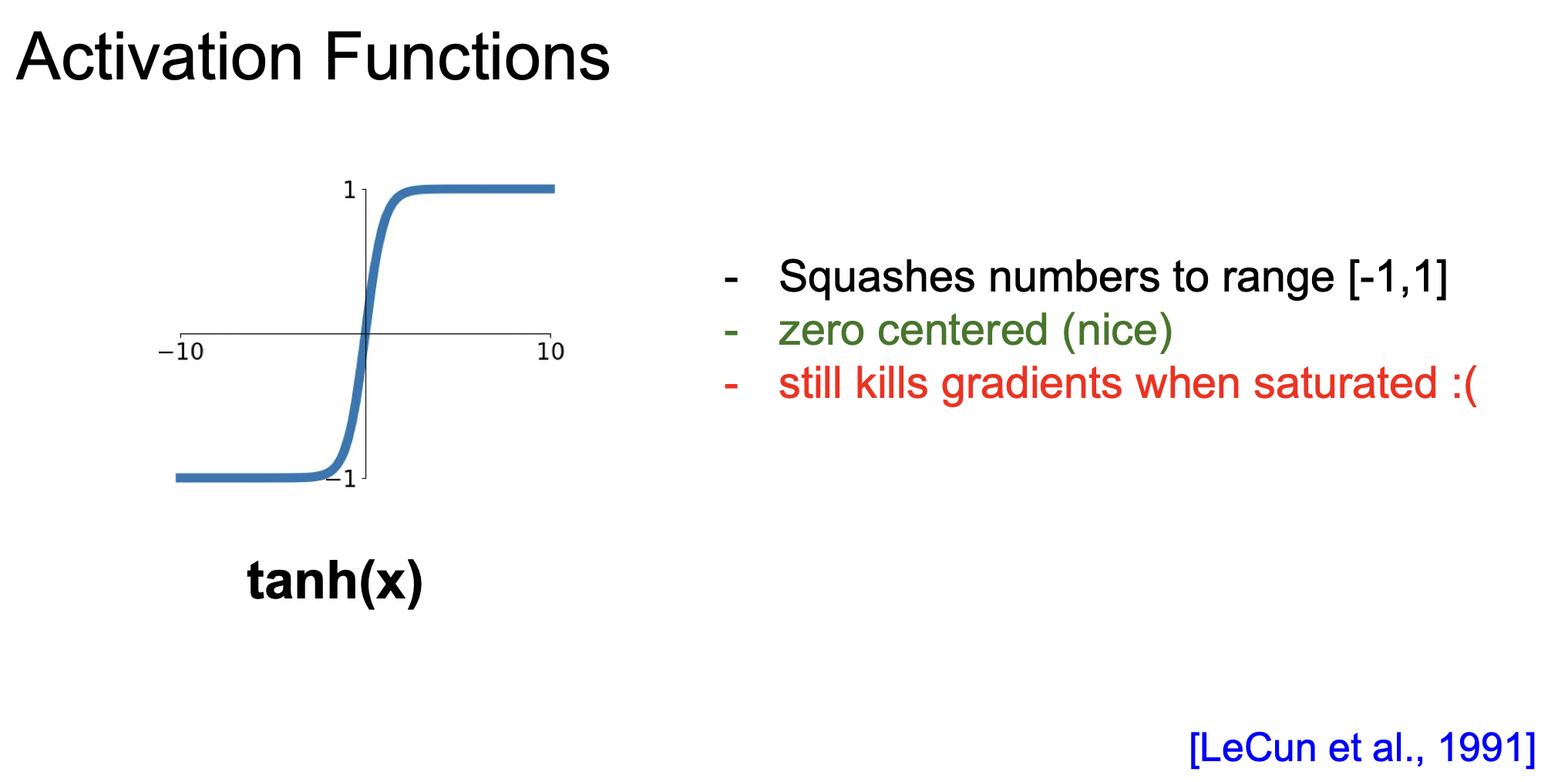 Activation Functions

1

−10

10

−1

tanh(x)

- Squashes numbers to range [-1,1]
- zero centered (nice)
- still kills gradients when saturated :(

[LeCun et al., 1991]